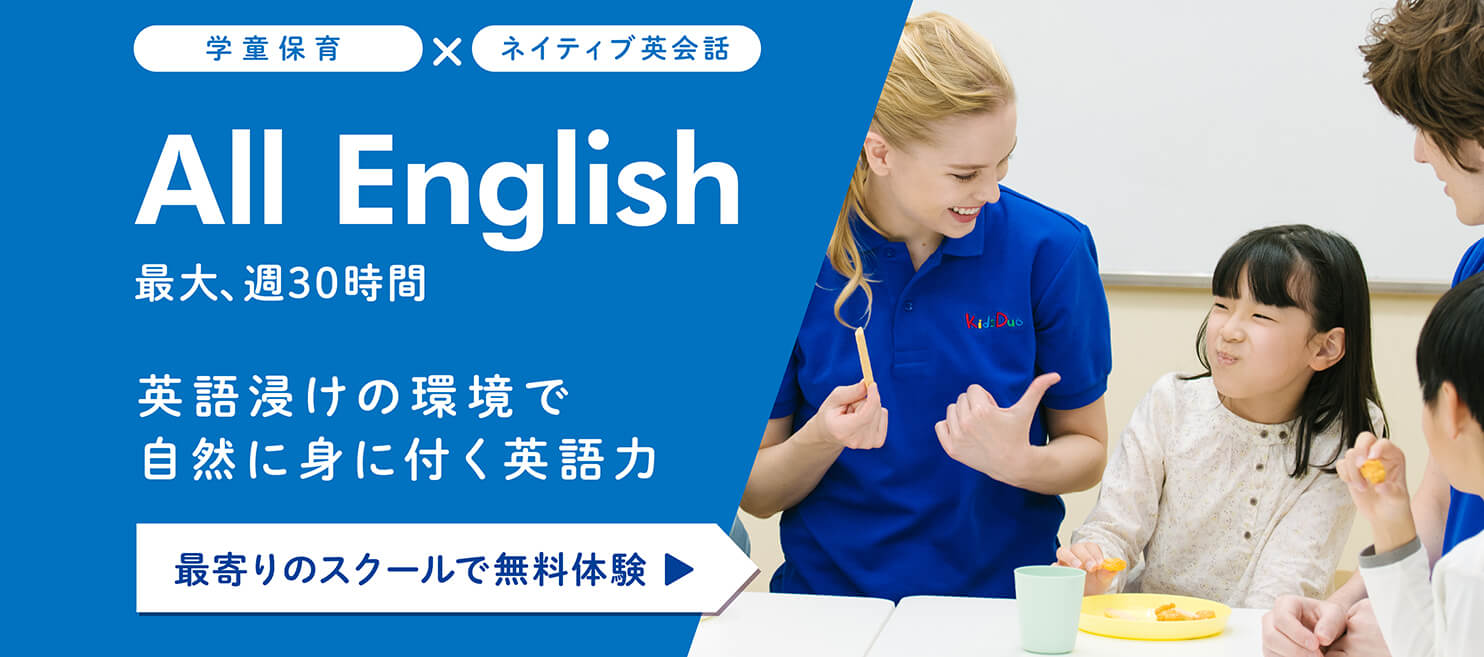 学童保育 × ネイティブ英会話

All English

最大、週30時間

英語浸けの環境で
自然に身に付く英語力

最寄りのスクールで無料体験 ▶

Kids Duo